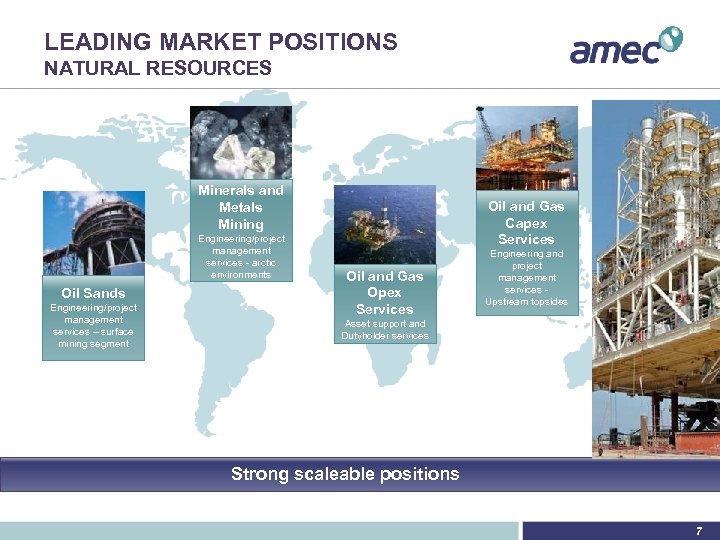 LEADING MARKET POSITIONS
NATURAL RESOURCES

amec

Oil Sands
Engineering/project management services – surface mining segment

Minerals and Metals Mining
Engineering/project management services - arctic environments

Oil and Gas Opex Services
Asset support and Dutyholder services

Oil and Gas Capex Services
Engineering and project management services - Upstream topsides

Strong scaleable positions

7